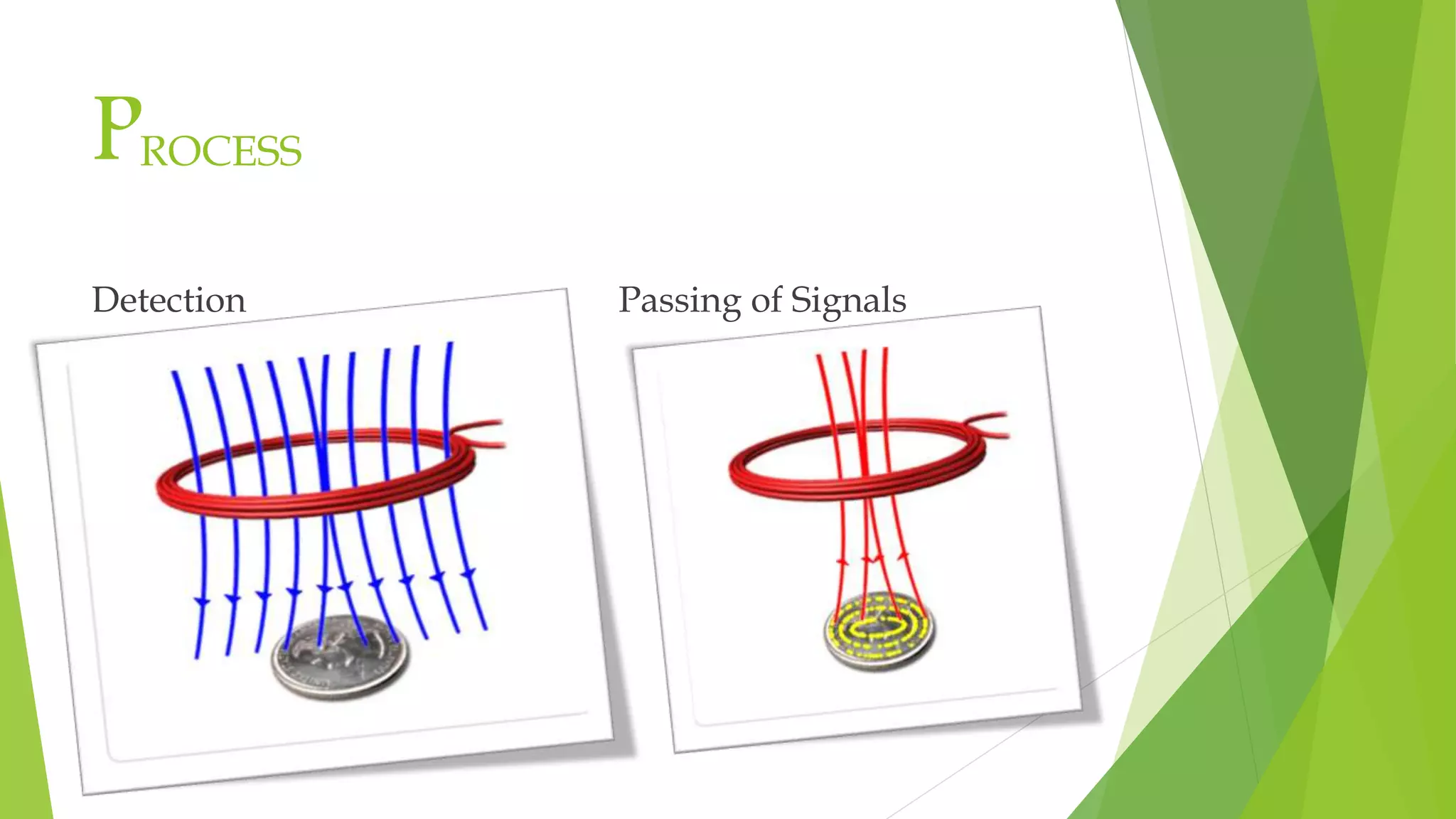 PROCESS

Detection

Passing of Signals